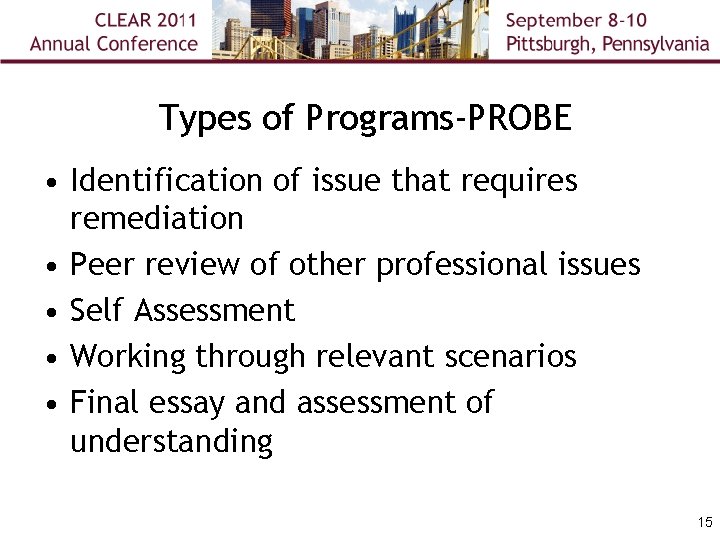 CLEAR 2011
Annual Conference

September 8-10
Pittsburgh, Pennsylvania

Types of Programs-PROBE

• Identification of issue that requires remediation
• Peer review of other professional issues
• Self Assessment
• Working through relevant scenarios
• Final essay and assessment of understanding

15